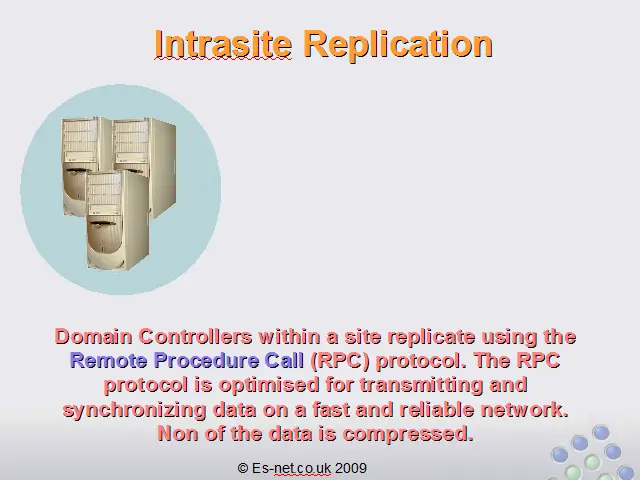 Intrasite Replication

Domain Controllers within a site replicate using the Remote Procedure Call (RPC) protocol. The RPC protocol is optimised for transmitting and synchronizing data on a fast and reliable network. Non of the data is compressed.

© Es-net.co.uk 2009